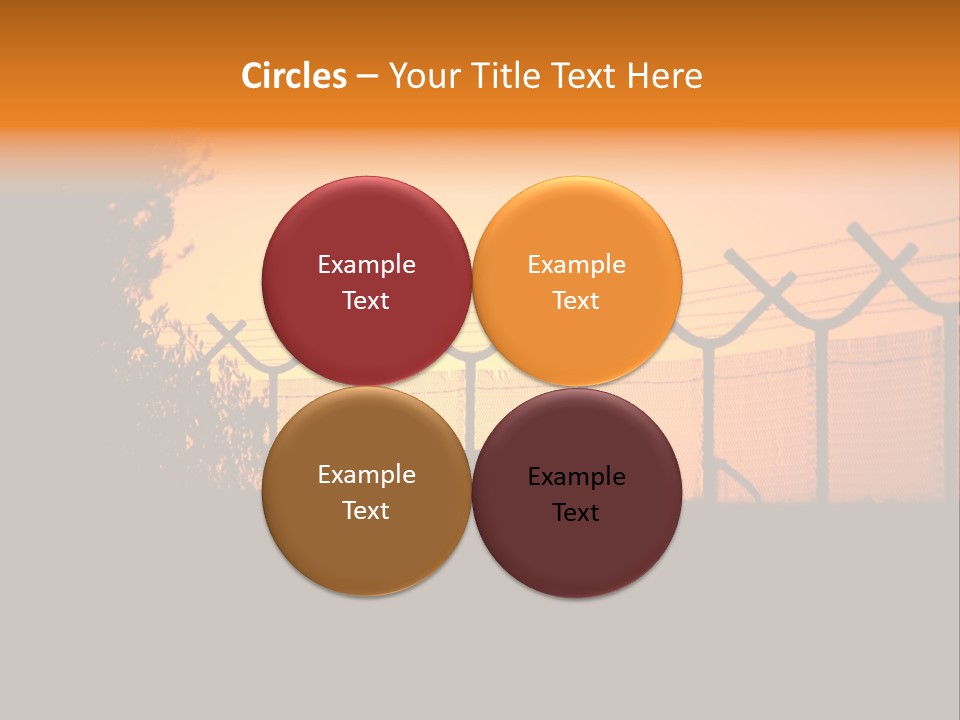 Circles – Your Title Text Here

Example Text

Example Text

Example Text

Example Text